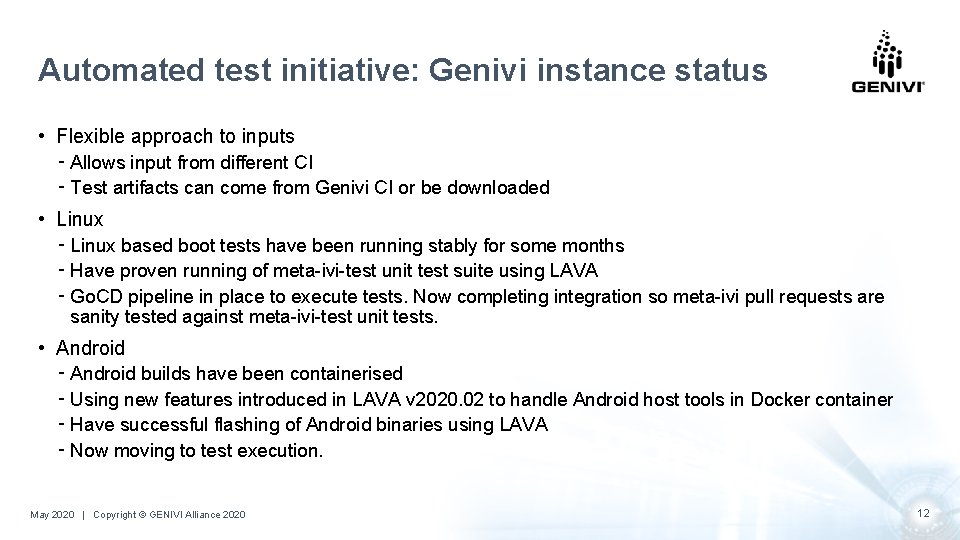 Automated test initiative: Genivi instance status

GENIVI

• Flexible approach to inputs
- Allows input from different CI
- Test artifacts can come from Genivi CI or be downloaded

• Linux
- Linux based boot tests have been running stably for some months
- Have proven running of meta-ivi-test unit test suite using LAVA
- GoCD pipeline in place to execute tests. Now completing integration so meta-ivi pull requests are sanity tested against meta-ivi-test unit tests.

• Android
- Android builds have been containerised
- Using new features introduced in LAVA v2020.02 to handle Android host tools in Docker container
- Have successful flashing of Android binaries using LAVA
- Now moving to test execution.

May 2020 | Copyright © GENIVI Alliance 2020

12